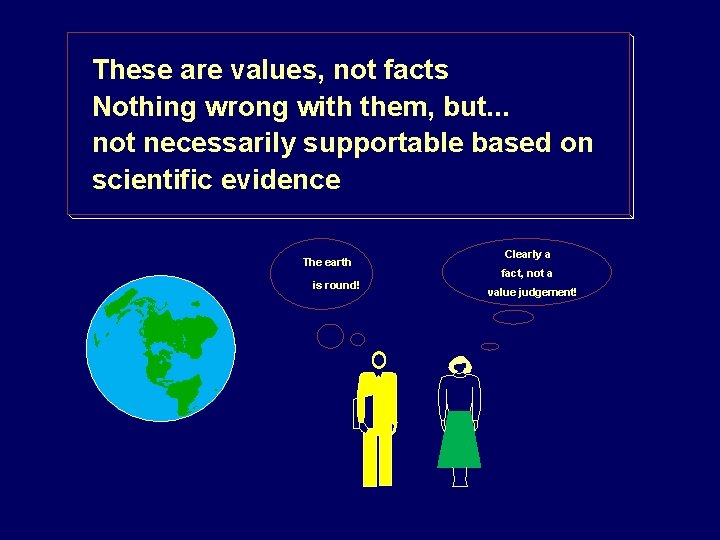 These are values, not facts
Nothing wrong with them, but...
not necessarily supportable based on scientific evidence

The earth is round!

Clearly a fact, not a value judgement!